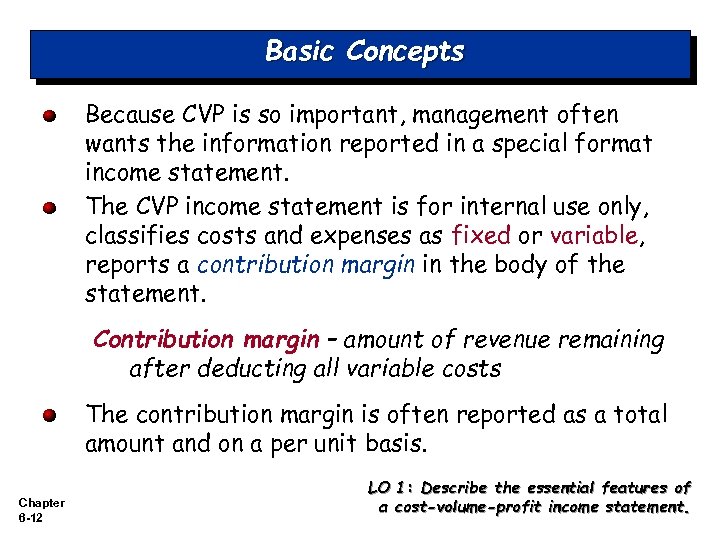 Basic Concepts

Because CVP is so important, management often wants the information reported in a special format income statement.

The CVP income statement is for internal use only, classifies costs and expenses as fixed or variable, reports a contribution margin in the body of the statement.

Contribution margin – amount of revenue remaining after deducting all variable costs

The contribution margin is often reported as a total amount and on a per unit basis.

Chapter 6-12

LO 1: Describe the essential features of a cost-volume-profit income statement.